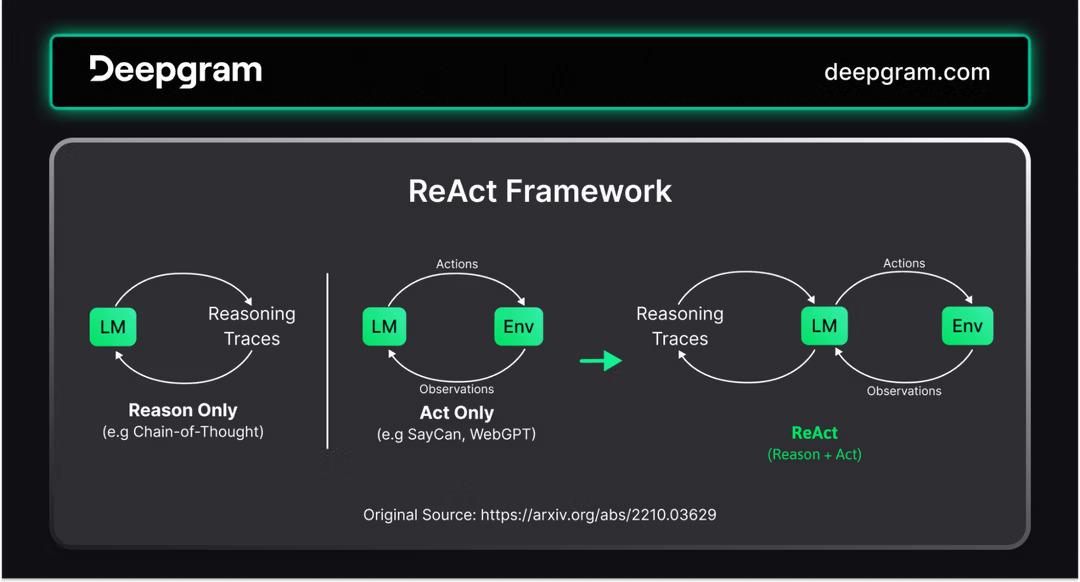 Deepgram

deepgram.com

ReAct Framework

LM

Reasoning Traces

Reason Only
(e.g Chain-of-Thought)

Actions

LM

Env

Observations

Act Only
(e.g SayCan, WebGPT)

Reasoning Traces

LM

Actions

Env

Observations

ReAct
(Reason + Act)

Original Source: https://arxiv.org/abs/2210.03629